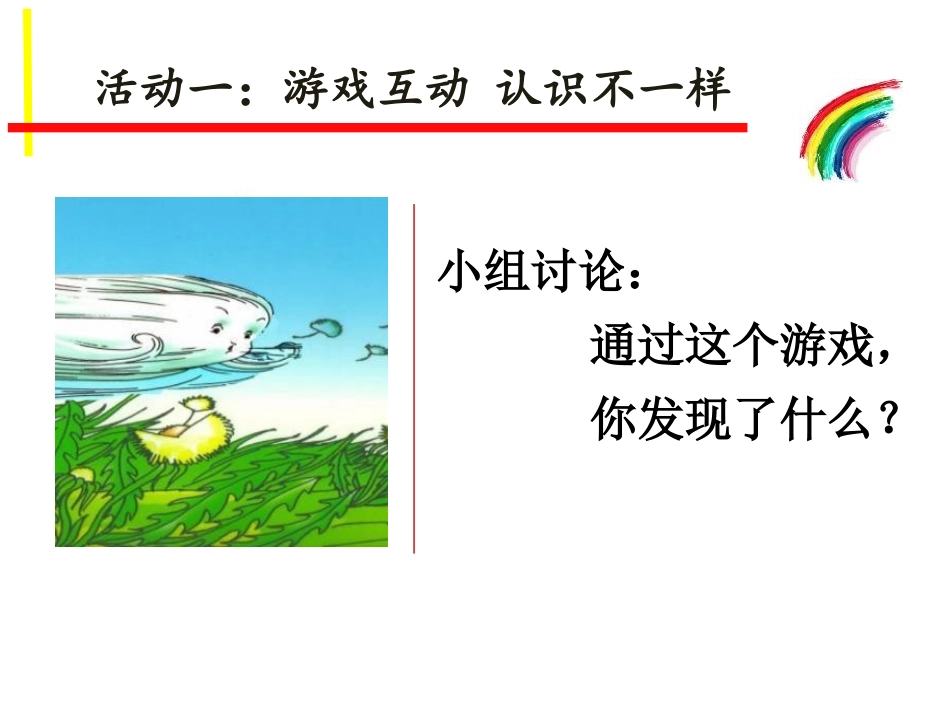 活动一：游戏互动 认识不一样

小组讨论：

通过这个游戏，

你发现了什么？